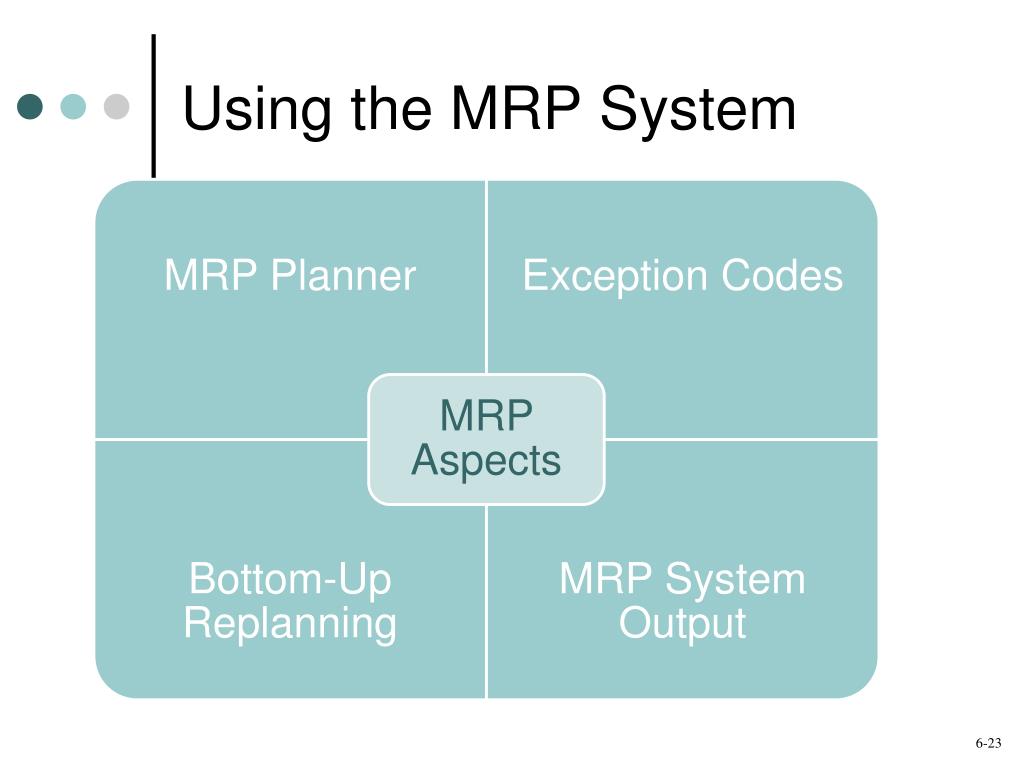 Using the MRP System

MRP Planner

Exception Codes

MRP Aspects

Bottom-Up Replanning

MRP System Output

6-23